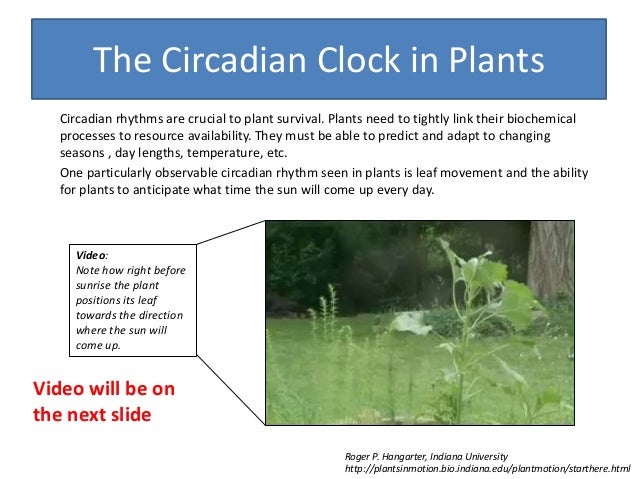 The Circadian Clock in Plants

Circadian rhythms are crucial to plant survival. Plants need to tightly link their biochemical processes to resource availability. They must be able to predict and adapt to changing seasons , day lengths, temperature, etc.

One particularly observable circadian rhythm seen in plants is leaf movement and the ability for plants to anticipate what time the sun will come up every day.

Video:
Note how right before sunrise the plant positions its leaf towards the direction where the sun will come up.

Video will be on the next slide

Roger P. Hangarter, Indiana University
http://plantsinmotion.bio.indiana.edu/plantmotion/starthere.html